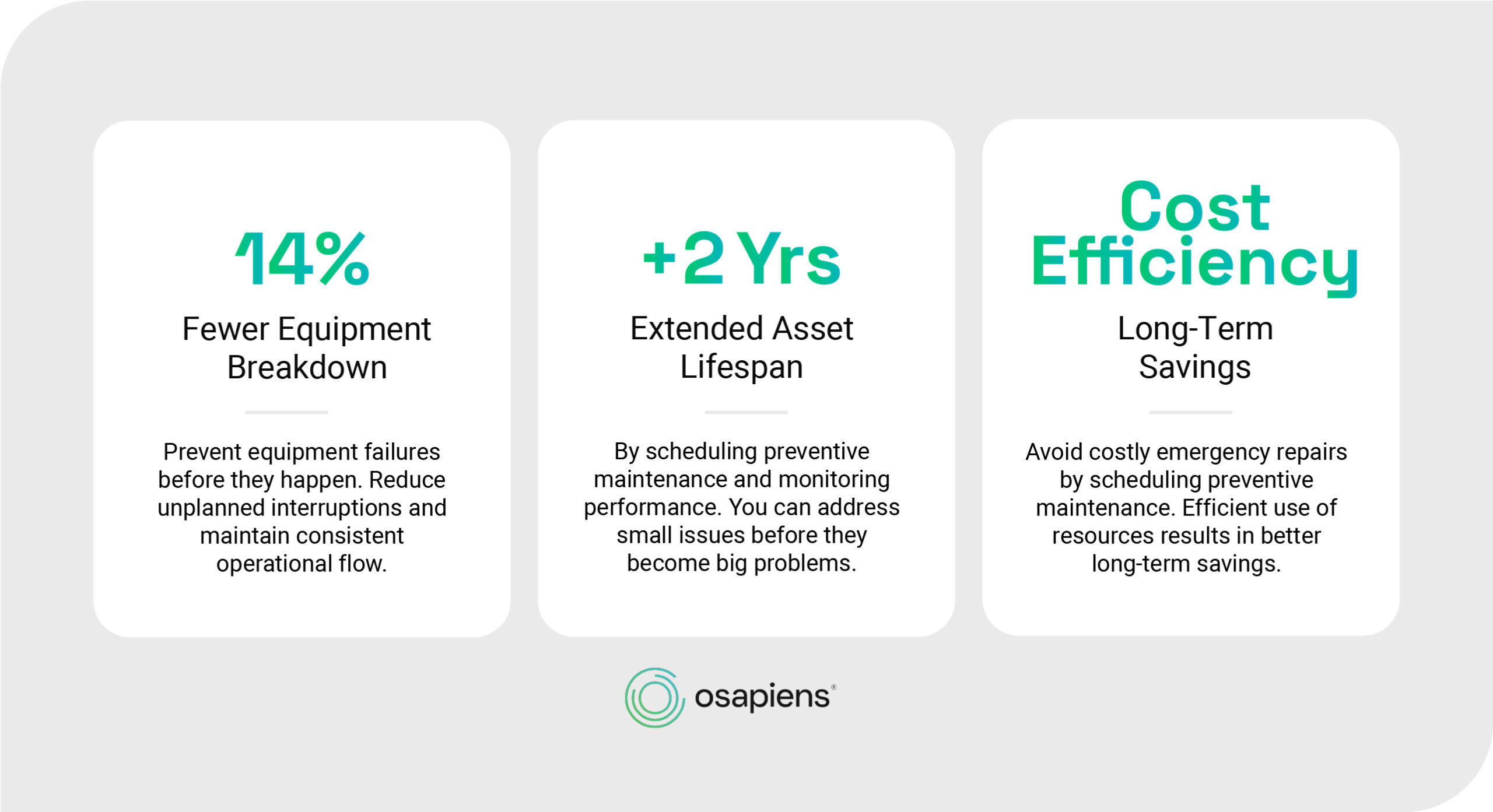 14%

Fewer Equipment Breakdown

Prevent equipment failures before they happen. Reduce unplanned interruptions and maintain consistent operational flow.

+2 Yrs

Extended Asset Lifespan

By scheduling preventive maintenance and monitoring performance. You can address small issues before they become big problems.

Cost Efficiency

Long-Term Savings

Avoid costly emergency repairs by scheduling preventive maintenance. Efficient use of resources results in better long-term savings.

osapiens®